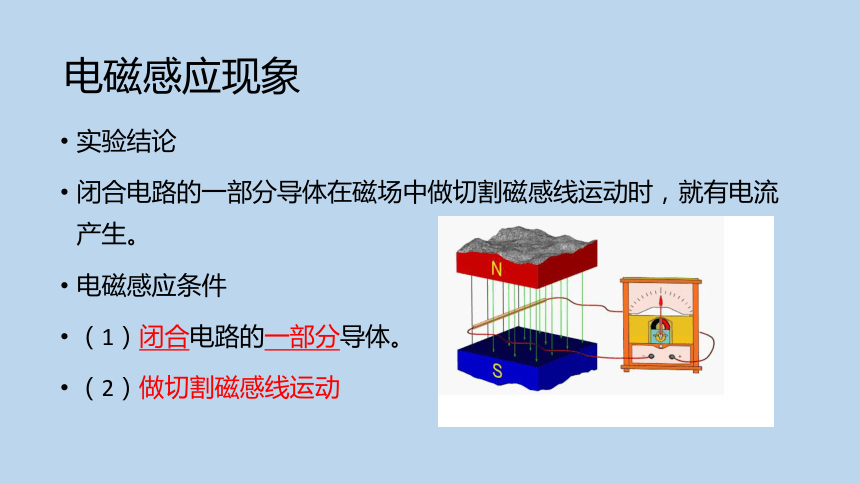 电磁感应现象

• 实验结论

• 闭合电路的一部分导体在磁场中做切割磁感线运动时，就有电流产生。

• 电磁感应条件

• （1）闭合电路的一部分导体。

• （2）做切割磁感线运动

N

S